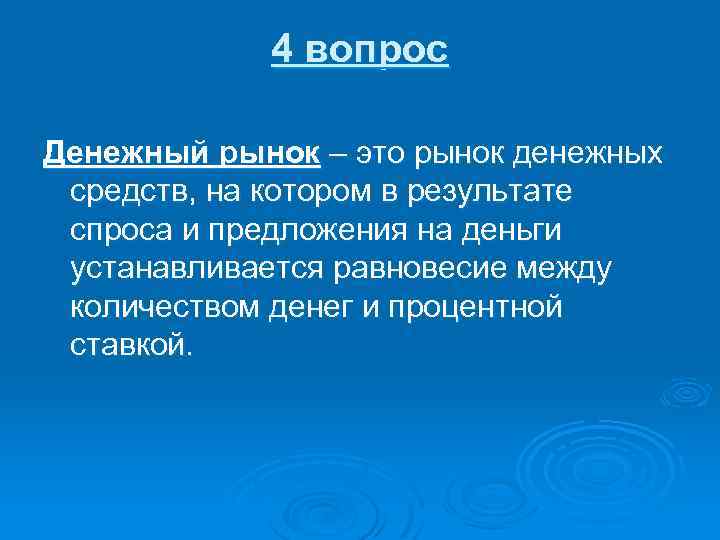 4 вопрос

Денежный рынок – это рынок денежных средств, на котором в результате спроса и предложения на деньги устанавливается равновесие между количеством денег и процентной ставкой.